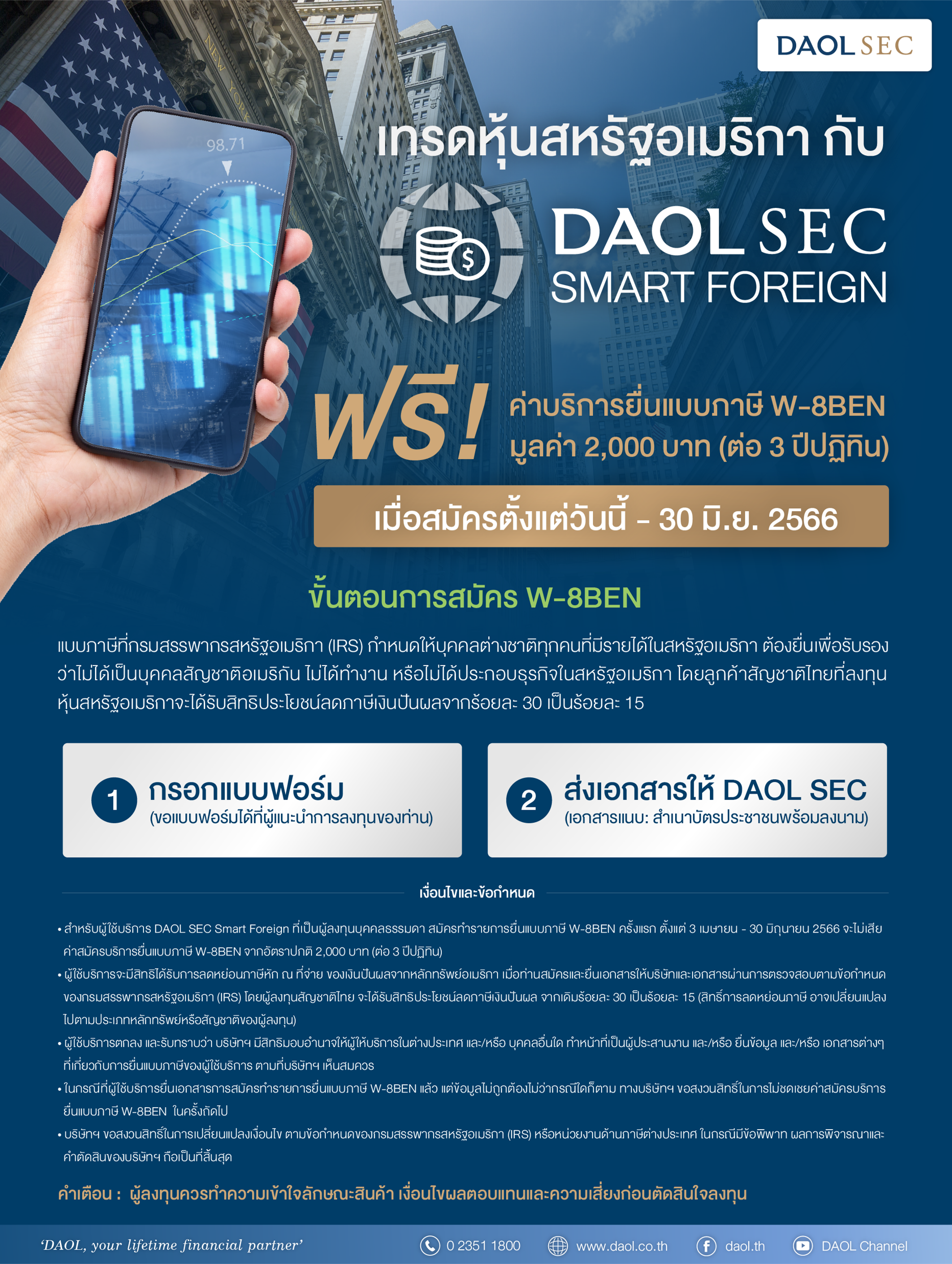 DAOL SEC

98.71

เทรดหุ้นสหรัฐอเมริกา กับ

DAOL SEC
SMART FOREIGN

ฟรี! ค่าบริการยื่นแบบภาษี W-8BEN มูลค่า 2,000 บาท (ต่อ 3 ปีปฏิทิน)

เมื่อสมัครตั้งแต่วันนี้ - 30 มิ.ย. 2566

ขั้นตอนการสมัคร W-8BEN

แบบภาษีที่กรมสรรพากรสหรัฐอเมริกา (IRS) กำหนดให้บุคคลต่างชาติทุกคนที่มีรายได้ในสหรัฐอเมริกา ต้องยื่นเพื่อรับรองว่าไม่ได้เป็นบุคคลสัญชาติอเมริกัน ไม่ได้ทำงาน หรือไม่ได้ประกอบธุรกิจในสหรัฐอเมริกา โดยลูกค้าสัญชาติไทยที่ลงทุนหุ้นสหรัฐอเมริกาจะได้รับสิทธิประโยชน์ลดภาษีเงินปันผลจากร้อยละ 30 เป็นร้อยละ 15

1 กรอกแบบฟอร์ม (ขอแบบฟอร์มได้ที่ผู้แนะนำการลงทุนของท่าน)

2 ส่งเอกสารให้ DAOL SEC (เอกสารแนบ: สำเนาบัตรประชาชนพร้อมลงนาม)

เงื่อนไขและข้อกำหนด

• สำหรับผู้ใช้บริการ DAOL SEC Smart Foreign ที่เป็นผู้ลงทุนบุคคลธรรมดา สมัครทำรายการยื่นแบบภาษี W-8BEN ครั้งแรก ตั้งแต่ 3 เมษายน - 30 มิถุนายน 2566 จะไม่เสียค่าสมัครบริการยื่นแบบภาษี W-8BEN จากอัตราปกติ 2,000 บาท (ต่อ 3 ปีปฏิทิน)
• ผู้ใช้บริการจะมีสิทธิได้รับการลดหย่อนภาษีหัก ณ ที่จ่าย ของเงินปันผลจากหลักทรัพย์อเมริกา เมื่อท่านสมัครและยื่นเอกสารให้บริษัทและเอกสารผ่านการตรวจสอบตามข้อกำหนดของกรมสรรพากรสหรัฐอเมริกา (IRS) โดยผู้ลงทุนสัญชาติไทย จะได้รับสิทธิประโยชน์ลดภาษีเงินปันผล จากเดิมร้อยละ 30 เป็นร้อยละ 15 (สิทธิ์การลดหย่อนภาษี อาจเปลี่ยนแปลงไปตามประเภทหลักทรัพย์หรือสัญชาติของผู้ลงทุน)
• ผู้ใช้บริการตกลง และรับทราบว่า บริษัทฯ มีสิทธิมอบอำนาจให้ผู้ให้บริการในต่างประเทศ และ/หรือ บุคคลอื่นใด ทำหน้าที่เป็นผู้ประสานงาน และ/หรือ ยื่นข้อมูล และ/หรือ เอกสารต่างๆ ที่เกี่ยวกับการยื่นแบบภาษีของผู้ใช้บริการ ตามที่บริษัทฯ เห็นสมควร
• ในกรณีที่ผู้ใช้บริการยื่นเอกสารการสมัครทำรายการยื่นแบบภาษี W-8BEN แล้ว แต่ข้อมูลไม่ถูกต้องไม่ว่ากรณีใดก็ตาม ทางบริษัทฯ ขอสงวนสิทธิ์ในการไม่ชดเชยค่าสมัครบริการยื่นแบบภาษี W-8BEN ในครั้งถัดไป
• บริษัทฯ ขอสงวนสิทธิ์ในการเปลี่ยนแปลงเงื่อนไข ตามข้อกำหนดของกรมสรรพากรสหรัฐอเมริกา (IRS) หรือหน่วยงานด้านภาษีต่างประเทศ ในกรณีมีข้อพิพาท ผลการพิจารณาและคำตัดสินของบริษัทฯ ถือเป็นที่สิ้นสุด

คำเตือน : ผู้ลงทุนควรทำความเข้าใจลักษณะสินค้า เงื่อนไขผลตอบแทนและความเสี่ยงก่อนตัดสินใจลงทุน

'DAOL, your lifetime financial partner' 0 2351 1800 www.daol.co.th daol.th DAOL Channel